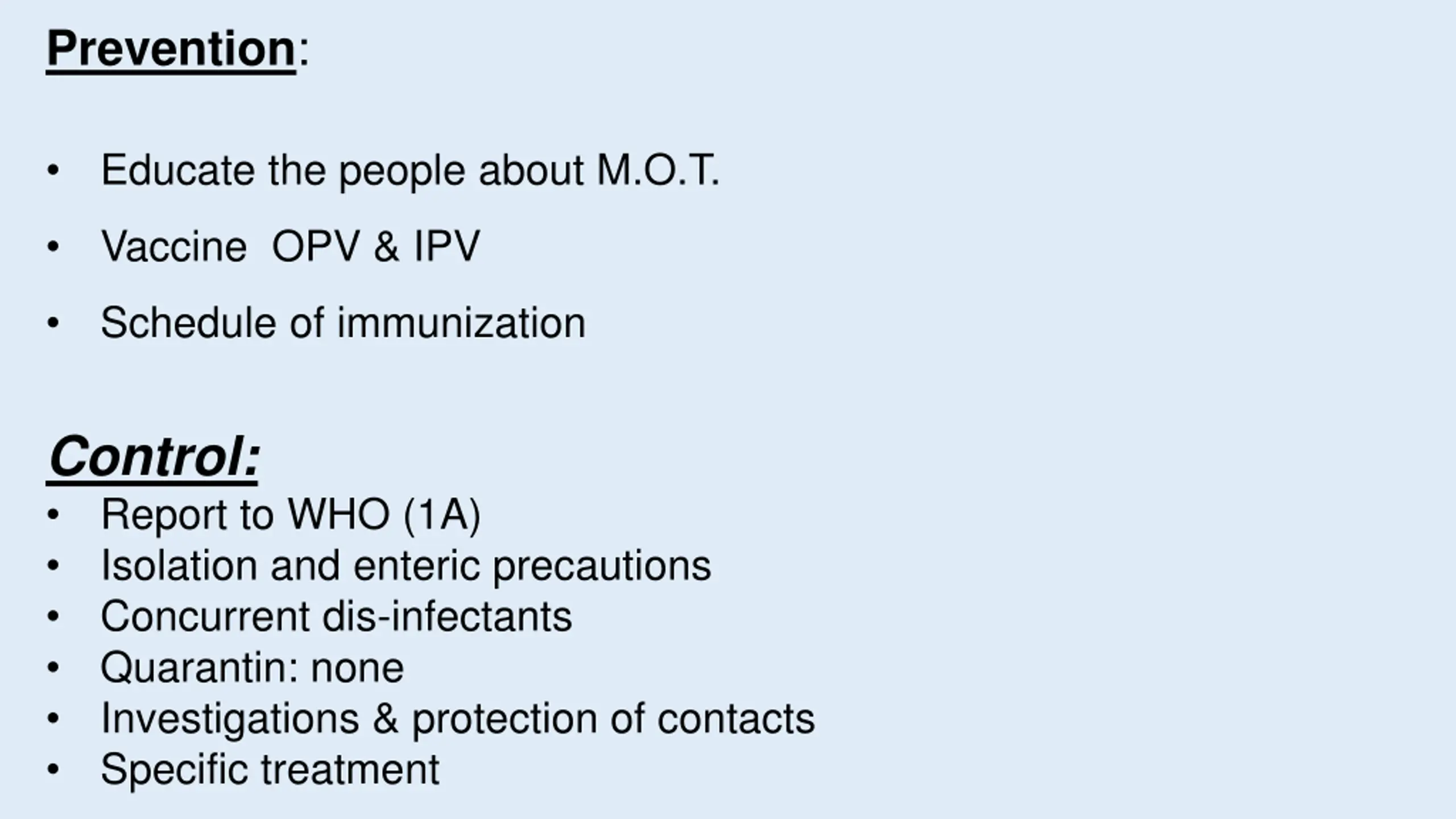 Prevention:

• Educate the people about M.O.T.

• Vaccine OPV & IPV

• Schedule of immunization

Control:

• Report to WHO (1A)
• Isolation and enteric precautions
• Concurrent dis-infectants
• Quarantin: none
• Investigations & protection of contacts
• Specific treatment